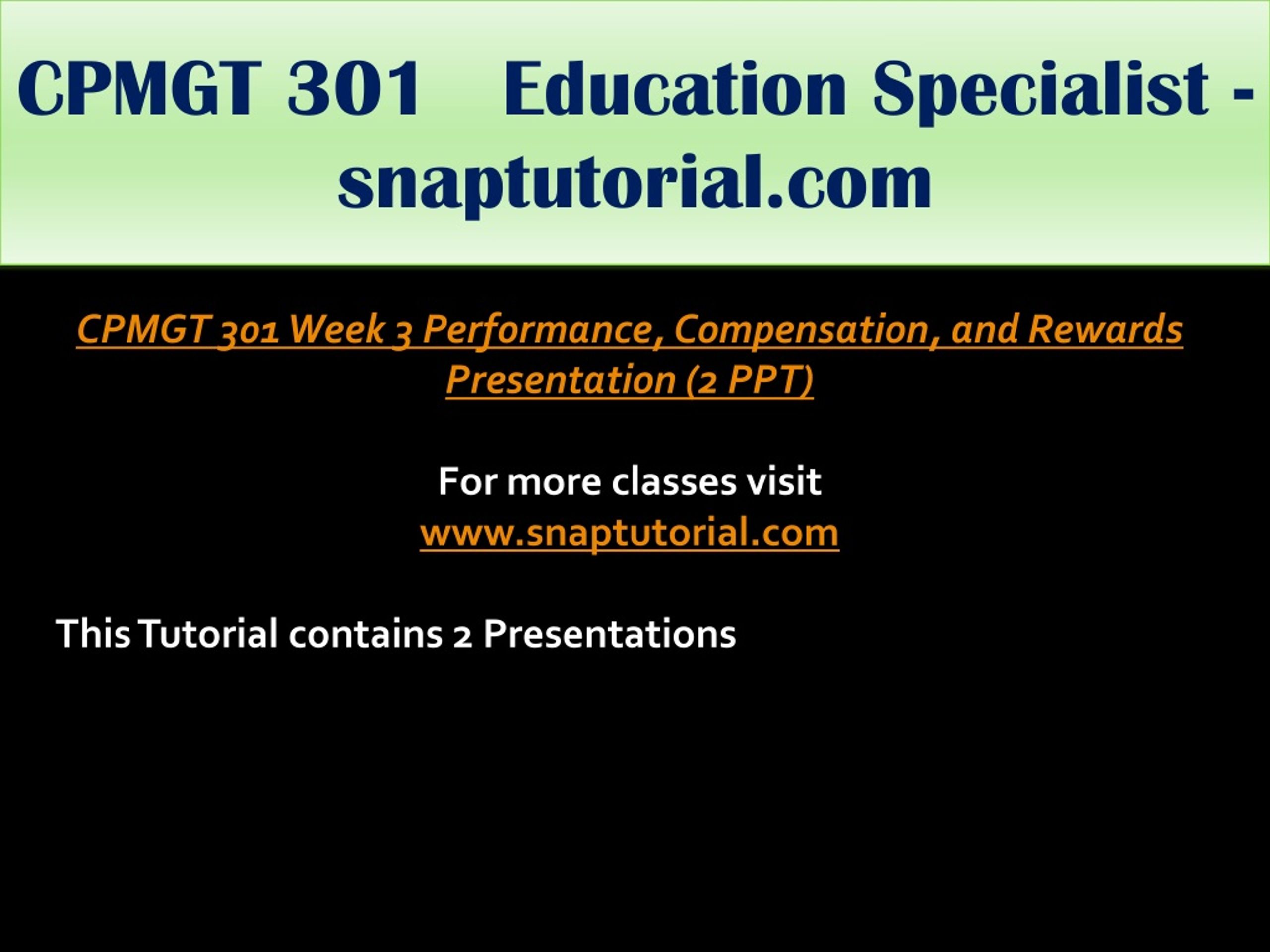 CPMGT 301 Education Specialist - snaptutorial.com

CPMGT 301 Week 3 Performance, Compensation, and Rewards Presentation (2 PPT)

For more classes visit
www.snaptutorial.com

This Tutorial contains 2 Presentations